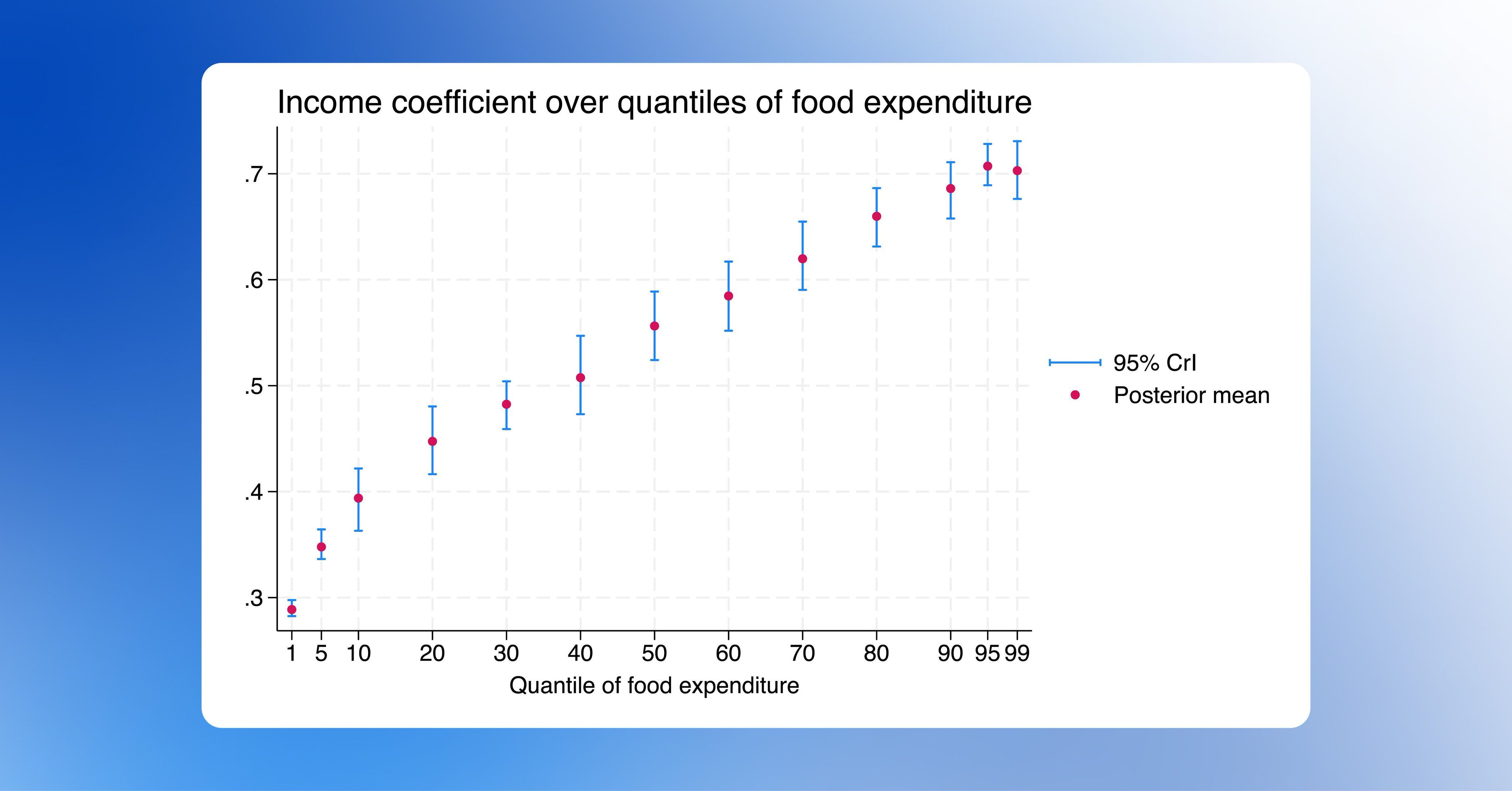 Income coefficient over quantiles of food expenditure

.7
.6
.5
.4
.3

1 5 10 20 30 40 50 60 70 80 90 95 99

Quantile of food expenditure

95% CrI
Posterior mean